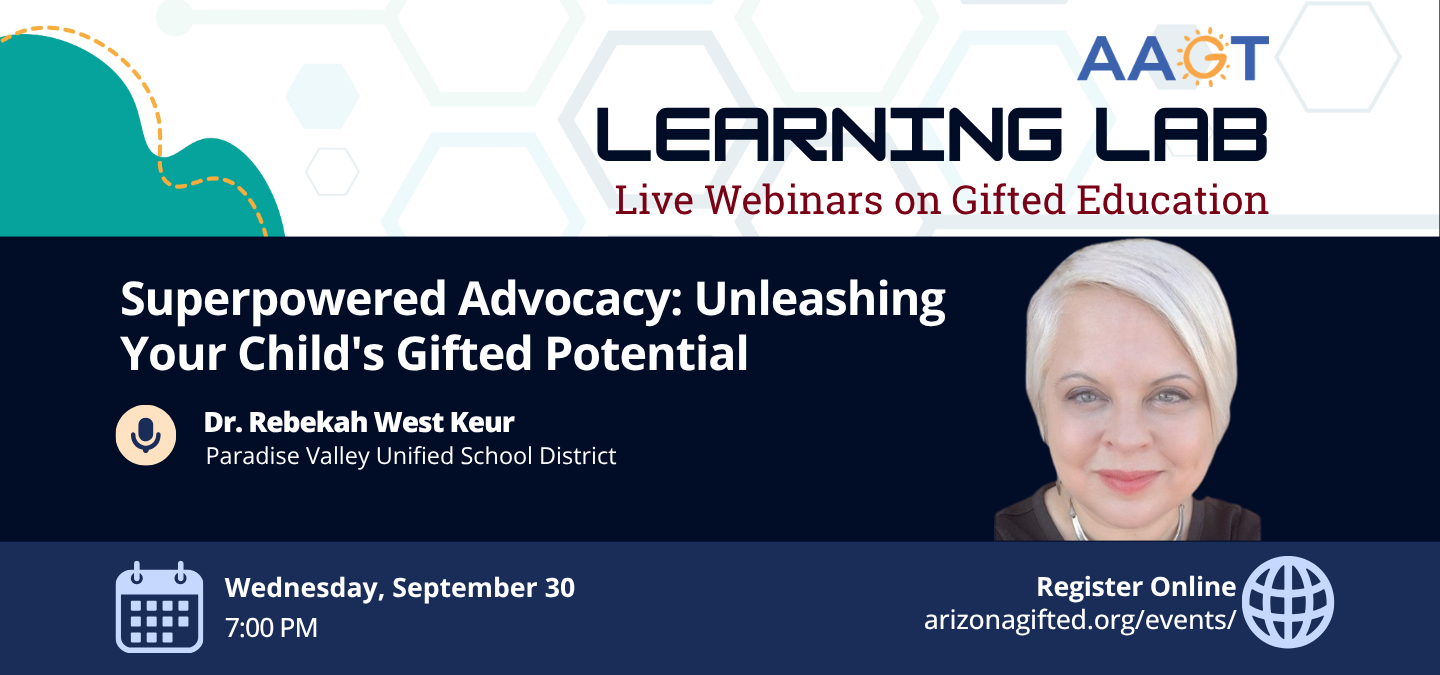 AAGT

LEARNING LAB

Live Webinars on Gifted Education

Superpowered Advocacy: Unleashing Your Child's Gifted Potential

Dr. Rebekah West Keur
Paradise Valley Unified School District

Wednesday, September 30
7:00 PM

Register Online
arizonagifted.org/events/